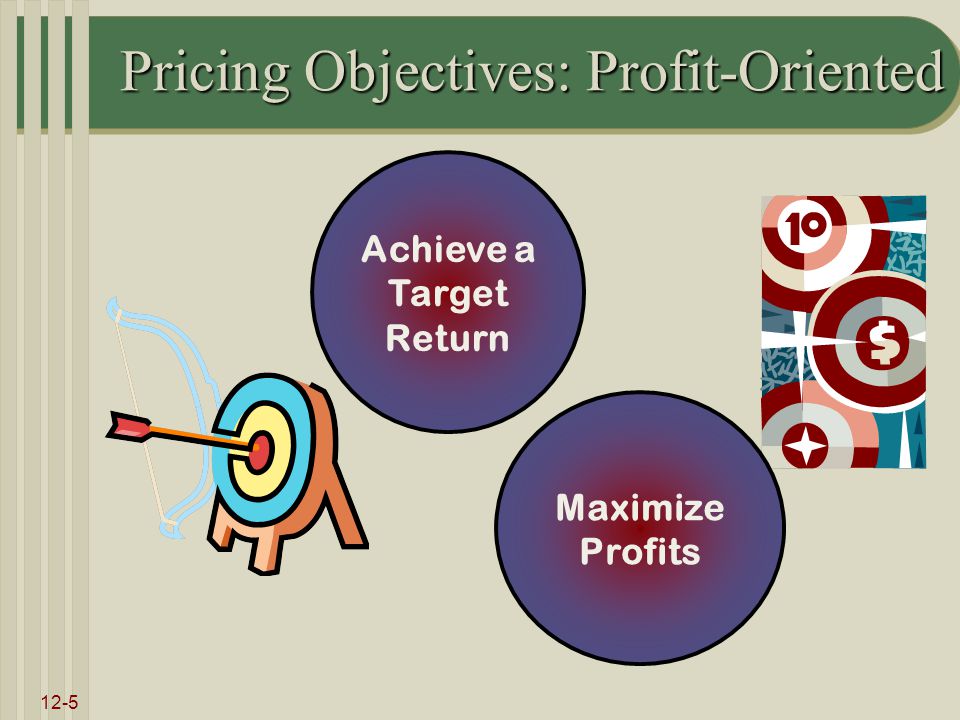 Pricing Objectives: Profit-Oriented

Achieve a Target Return

Maximize Profits

10

$

12-5